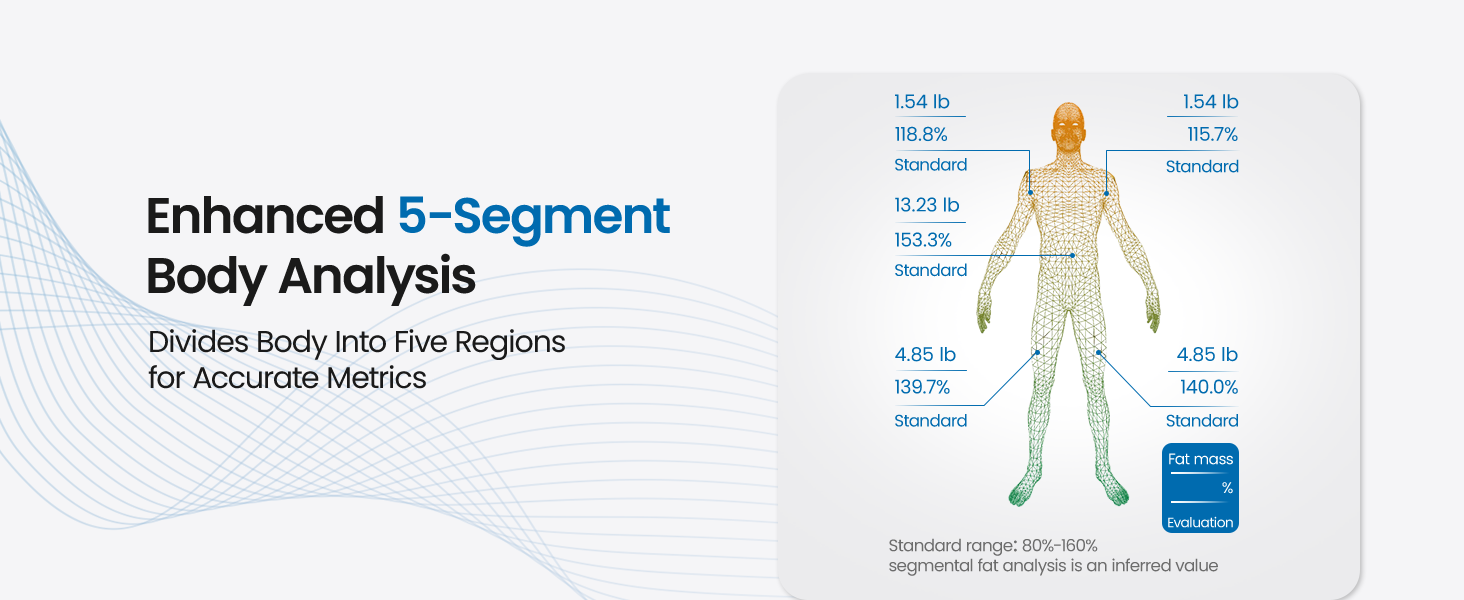 Enhanced 5-Segment Body Analysis

Divides Body Into Five Regions for Accurate Metrics

1.54 lb
118.8%
Standard

1.54 lb
115.7%
Standard

13.23 lb
153.3%
Standard

4.85 lb
139.7%
Standard

4.85 lb
140.0%
Standard

Fat mass
%
Evaluation

Standard range: 80%-160%
segmental fat analysis is an inferred value